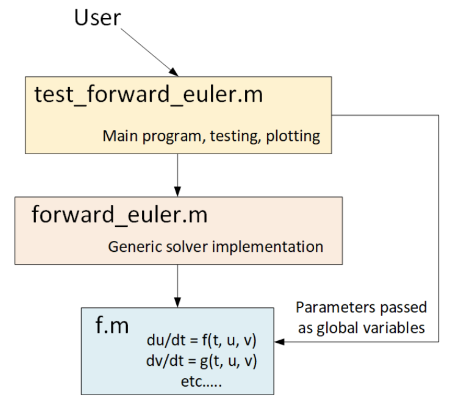 User

test_forward_euler.m

Main program, testing, plotting

forward_euler.m

Generic solver implementation

f.m

du/dt = f(t, u, v)
dv/dt = g(t, u, v)
etc.....

Parameters passed as global variables